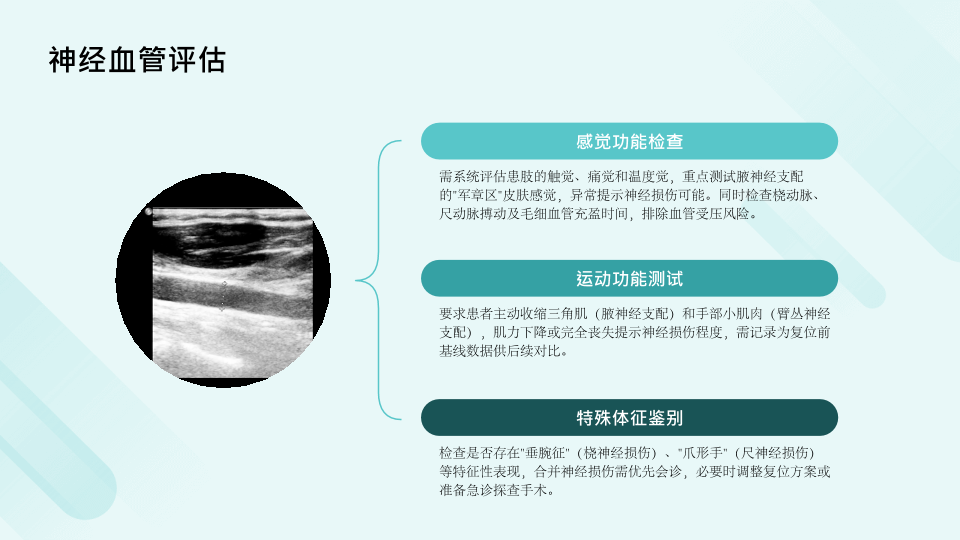 神经血管评估

感觉功能检查

需系统评估患肢的触觉、痛觉和温度觉，重点测试腋神经支配的"军章区"皮肤感觉，异常提示神经损伤可能。同时检查桡动脉、尺动脉搏动及毛细血管充盈时间，排除血管受压风险。

运动功能测试

要求患者主动收缩三角肌（腋神经支配）和手部小肌肉（臂丛神经支配），肌力下降或完全丧失提示神经损伤程度，需记录为复位前基线数据供后续对比。

特殊体征鉴别

检查是否存在"垂腕征"（桡神经损伤）、"爪形手"（尺神经损伤）等特征性表现，合并神经损伤需优先会诊，必要时调整复位方案或准备急诊探查手术。